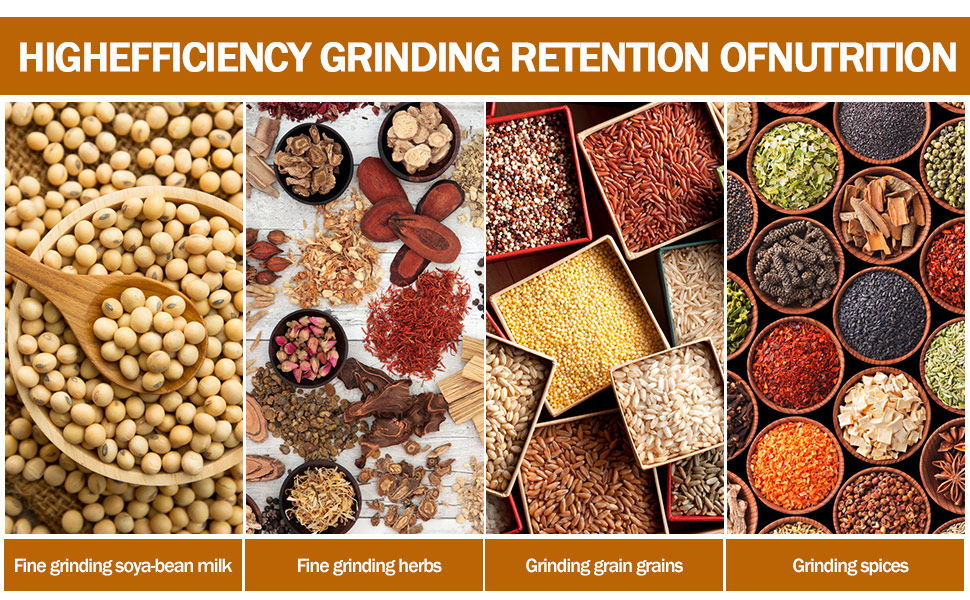 HIGHEFFICIENCY GRINDING RETENTION OFNUTRITION

Fine grinding soya-bean milk

Fine grinding herbs

Grinding grain grains

Grinding spices